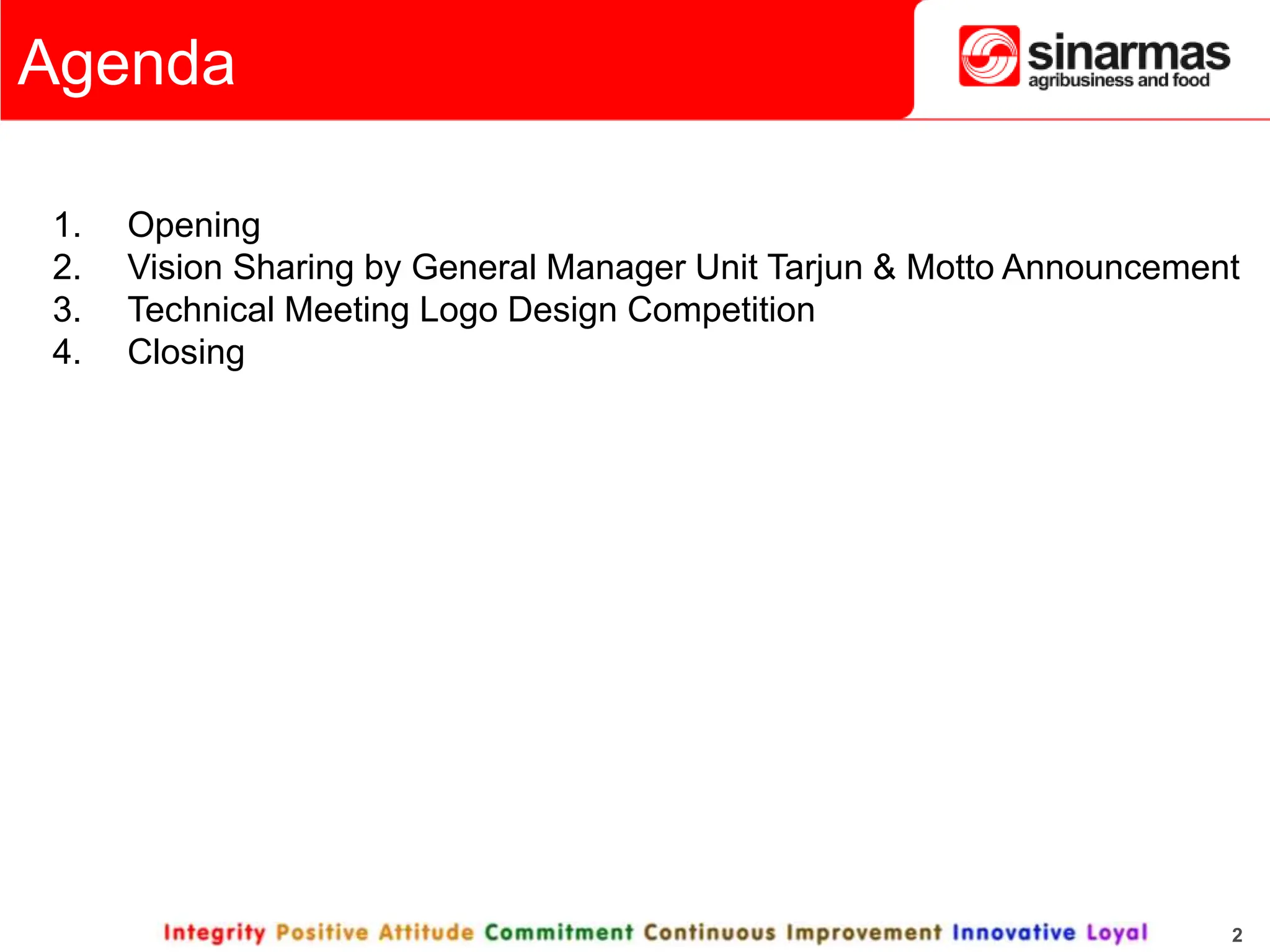 Agenda

sinarmas
agribusiness and food

1. Opening
2. Vision Sharing by General Manager Unit Tarjun & Motto Announcement
3. Technical Meeting Logo Design Competition
4. Closing

Integrity Positive Attitude Commitment Continuous Improvement Innovative Loyal

2